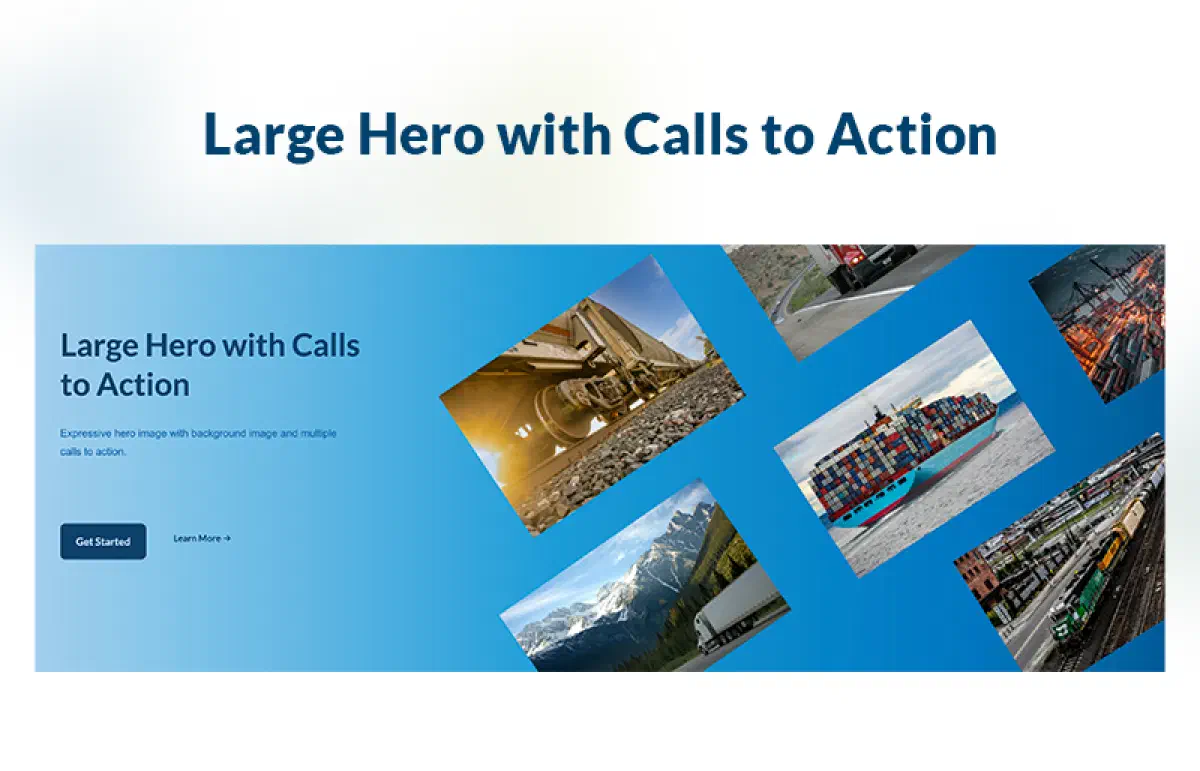 Large Hero with Calls to Action

Large Hero with Calls to Action

Expressive hero image with background image and multiple calls to action.

Get Started

Learn More →